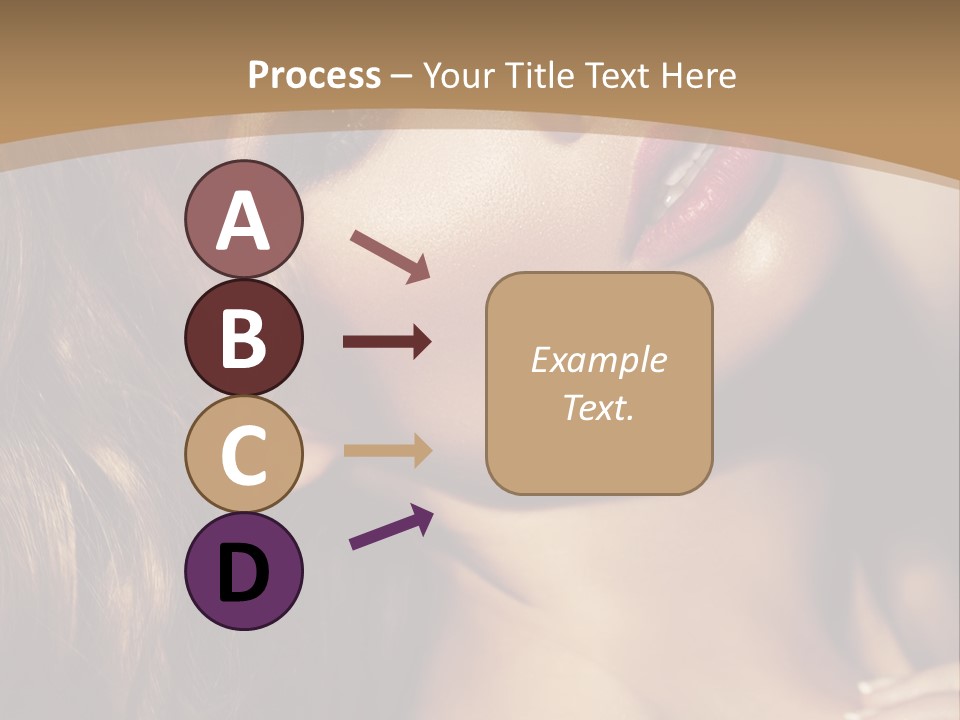 Process – Your Title Text Here

A

B

C

D

Example Text.